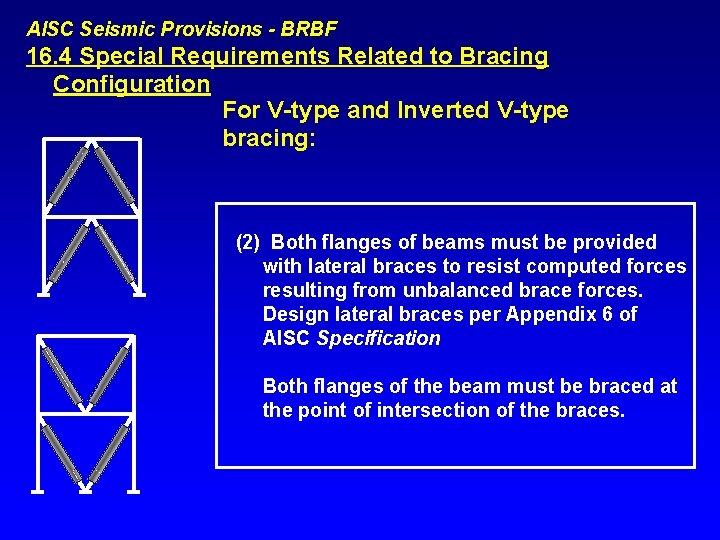 AISC Seismic Provisions - BRBF

16.4 Special Requirements Related to Bracing Configuration

For V-type and Inverted V-type bracing:

(2) Both flanges of beams must be provided with lateral braces to resist computed forces resulting from unbalanced brace forces. Design lateral braces per Appendix 6 of AISC Specification

Both flanges of the beam must be braced at the point of intersection of the braces.